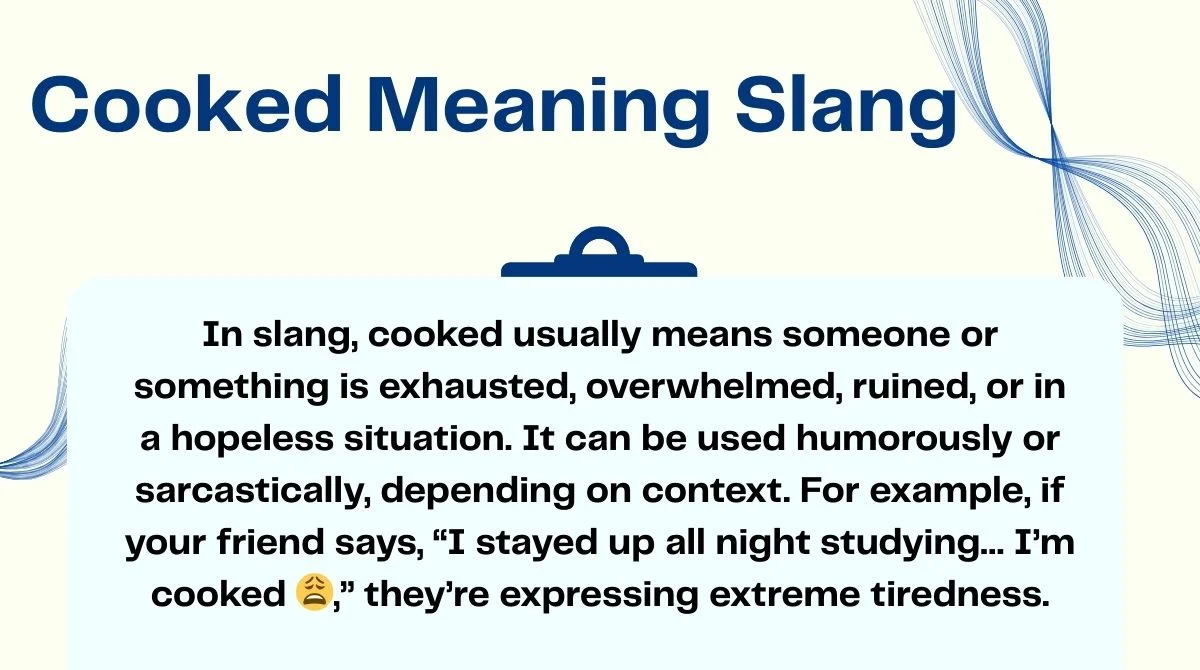 Cooked Meaning Slang

In slang, cooked usually means someone or something is exhausted, overwhelmed, ruined, or in a hopeless situation. It can be used humorously or sarcastically, depending on context. For example, if your friend says, “I stayed up all night studying… I’m cooked 😩,” they’re expressing extreme tiredness.